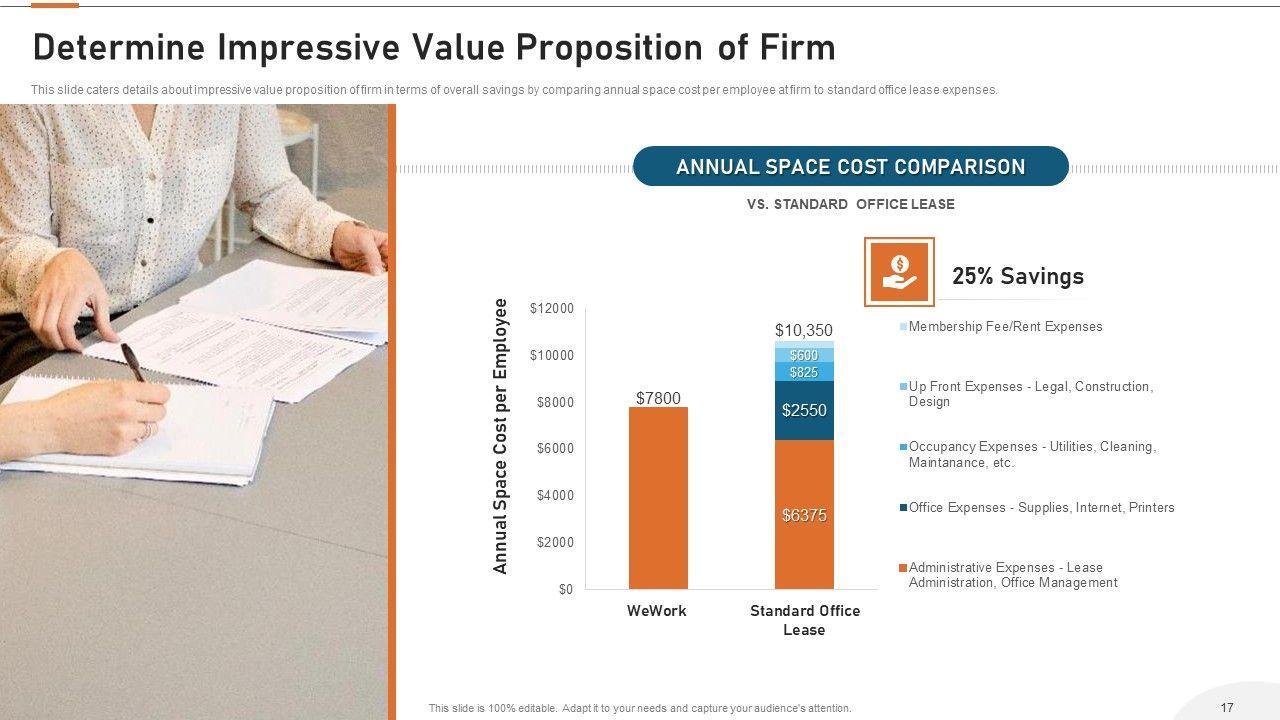 Determine Impressive Value Proposition of Firm

This slide caters details about impressive value proposition of firm in terms of overall savings by comparing annual space cost per employee at firm to standard office lease expenses.

ANNUAL SPACE COST COMPARISON

VS. STANDARD OFFICE LEASE

25% Savings

Annual Space Cost per Employee

$12000
$10000
$8000
$6000
$4000
$2000
$0

$7800

$10,350
$600
$825
$2550
$6375

WeWork

Standard Office Lease

Membership Fee/Rent Expenses

Up Front Expenses - Legal, Construction, Design

Occupancy Expenses - Utilities, Cleaning, Maintanance, etc.

Office Expenses - Supplies, Internet, Printers

Administrative Expenses - Lease Administration, Office Management

This slide is 100% editable. Adapt it to your needs and capture your audience's attention.

17